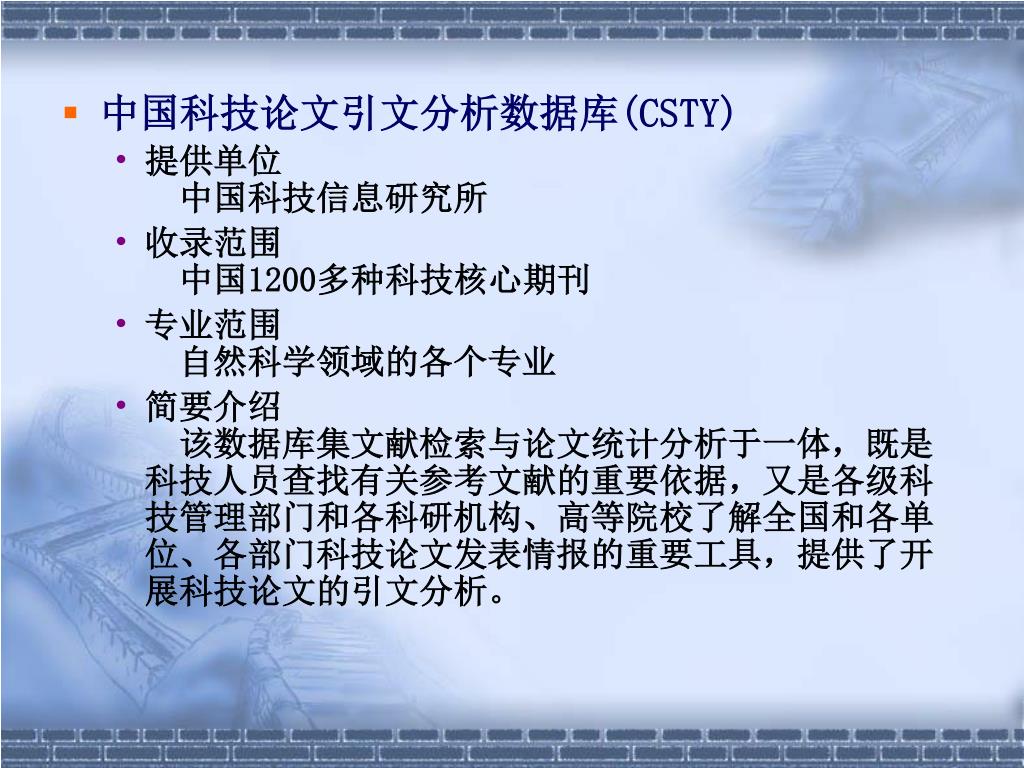 中国科技论文引文分析数据库(CSTY)

• 提供单位
中国科技信息研究所

• 收录范围
中国1200多种科技核心期刊

• 专业范围
自然科学领域的各个专业

• 简要介绍
该数据库集文献检索与论文统计分析于一体，既是科技人员查找有关参考文献的重要依据，又是各级科技管理部门和各科研机构、高等院校了解全国和各单位、各部门科技论文发表情报的重要工具，提供了开展科技论文的引文分析。